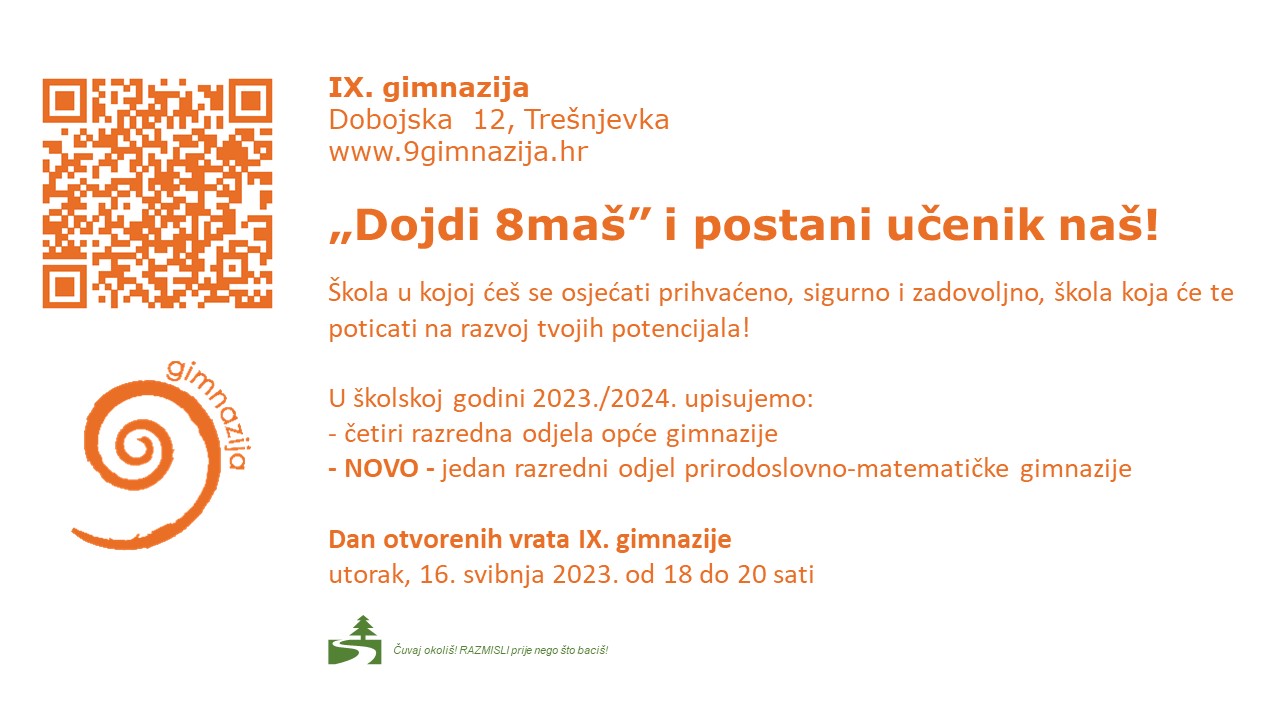 gimnazija

IX. gimnazija
Dobojska 12, Trešnjevka
www.9gimnazija.hr

„Dojdi 8maš” i postani učenik naš!

Škola u kojoj ćeš se osjećati prihvaćeno, sigurno i zadovoljno, škola koja će te poticati na razvoj tvojih potencijala!

U školskoj godini 2023./2024. upisujemo:
- četiri razredna odjela opće gimnazije
- NOVO - jedan razredni odjel prirodoslovno-matematičke gimnazije

Dan otvorenih vrata IX. gimnazije
utorak, 16. svibnja 2023. od 18 do 20 sati

Čuvaj okoliš! RAZMISLI prije nego što baciš!